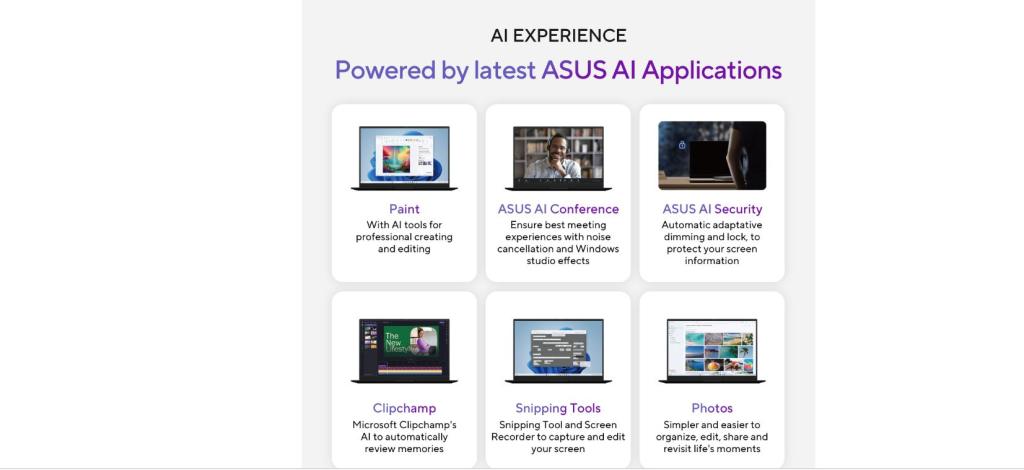 AI EXPERIENCE

Powered by latest ASUS AI Applications

Paint
With AI tools for professional creating and editing

ASUS AI Conference
Ensure best meeting experiences with noise cancellation and Windows studio effects

ASUS AI Security
Automatic adaptative dimming and lock, to protect your screen information

The New Lifestyle

Clipchamp
Microsoft Clipchamp's AI to automatically review memories

Snipping Tools
Snipping Tool and Screen Recorder to capture and edit your screen

Photos
Simpler and easier to organize, edit, share and revisit life's moments